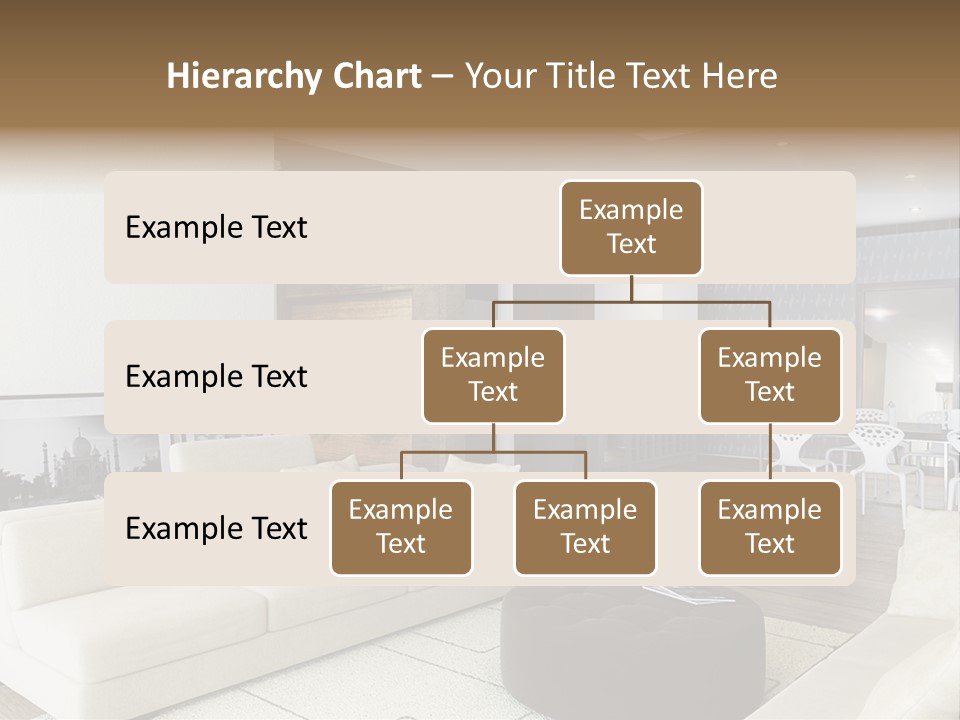 Hierarchy Chart – Your Title Text Here

Example Text

Example Text

Example Text

Example Text

Example Text

Example Text

Example Text

Example Text

Example Text